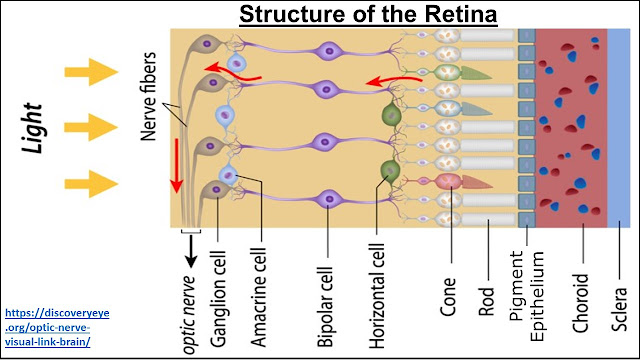 Structure of the Retina

Light

Nerve fibers

optic nerve

Ganglion cell

Amacrine cell

Bipolar cell

Horizontal cell

Cone

Rod

Pigment Epithelium

Choroid

Sclera

https://discoveryeye.org/optic-nerve-visual-link-brain/